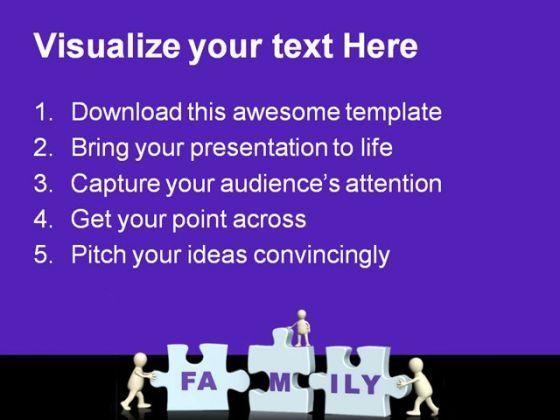 Visualize your text Here

1. Download this awesome template
2. Bring your presentation to life
3. Capture your audience's attention
4. Get your point across
5. Pitch your ideas convincingly

FA M ILY